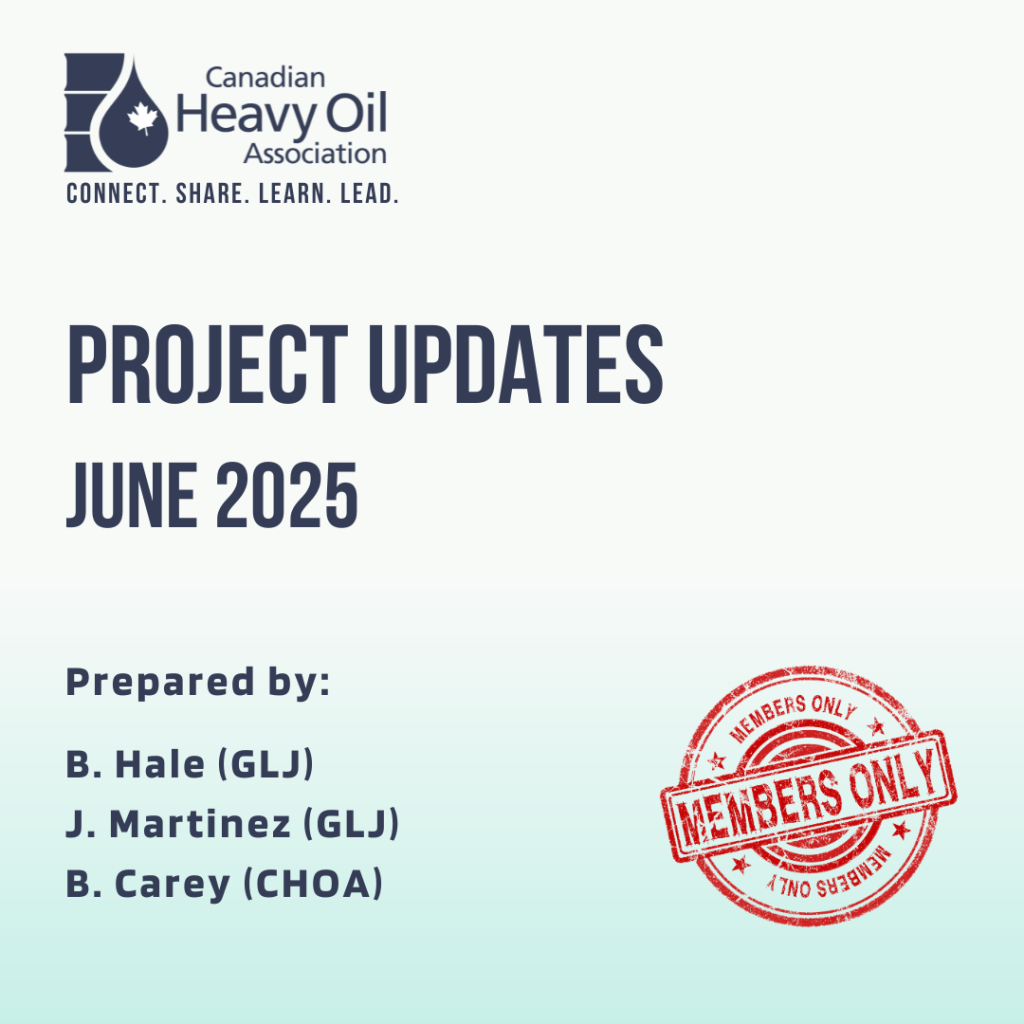 Canadian Heavy Oil Association
CONNECT. SHARE. LEARN. LEAD.

PROJECT UPDATES
JUNE 2025

Prepared by:

B. Hale (GLJ)
J. Martinez (GLJ)
B. Carey (CHOA)

MEMBERS ONLY
MEMBERS ONLY
MEMBERS ONLY